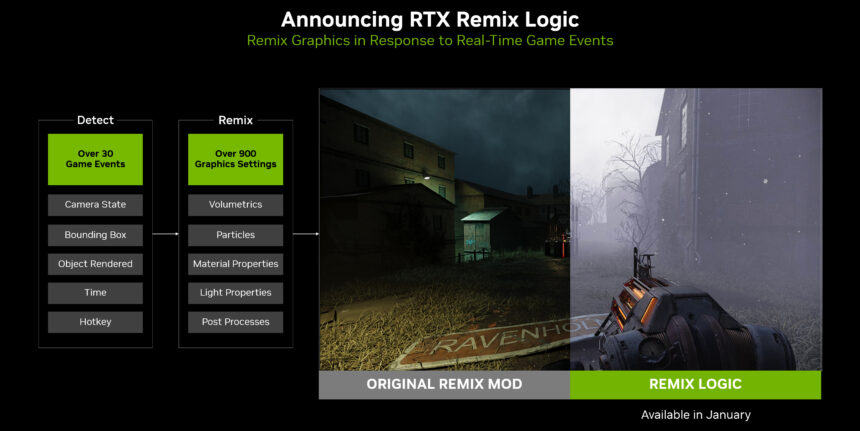 Announcing RTX Remix Logic
Remix Graphics in Response to Real-Time Game Events

Detect
Over 30 Game Events
Camera State
Bounding Box
Object Rendered
Time
Hotkey

Remix
Over 900 Graphics Settings
Volumetrics
Particles
Material Properties
Light Properties
Post Processes

RAVENHOLM

ORIGINAL REMIX MOD
REMIX LOGIC
Available in January